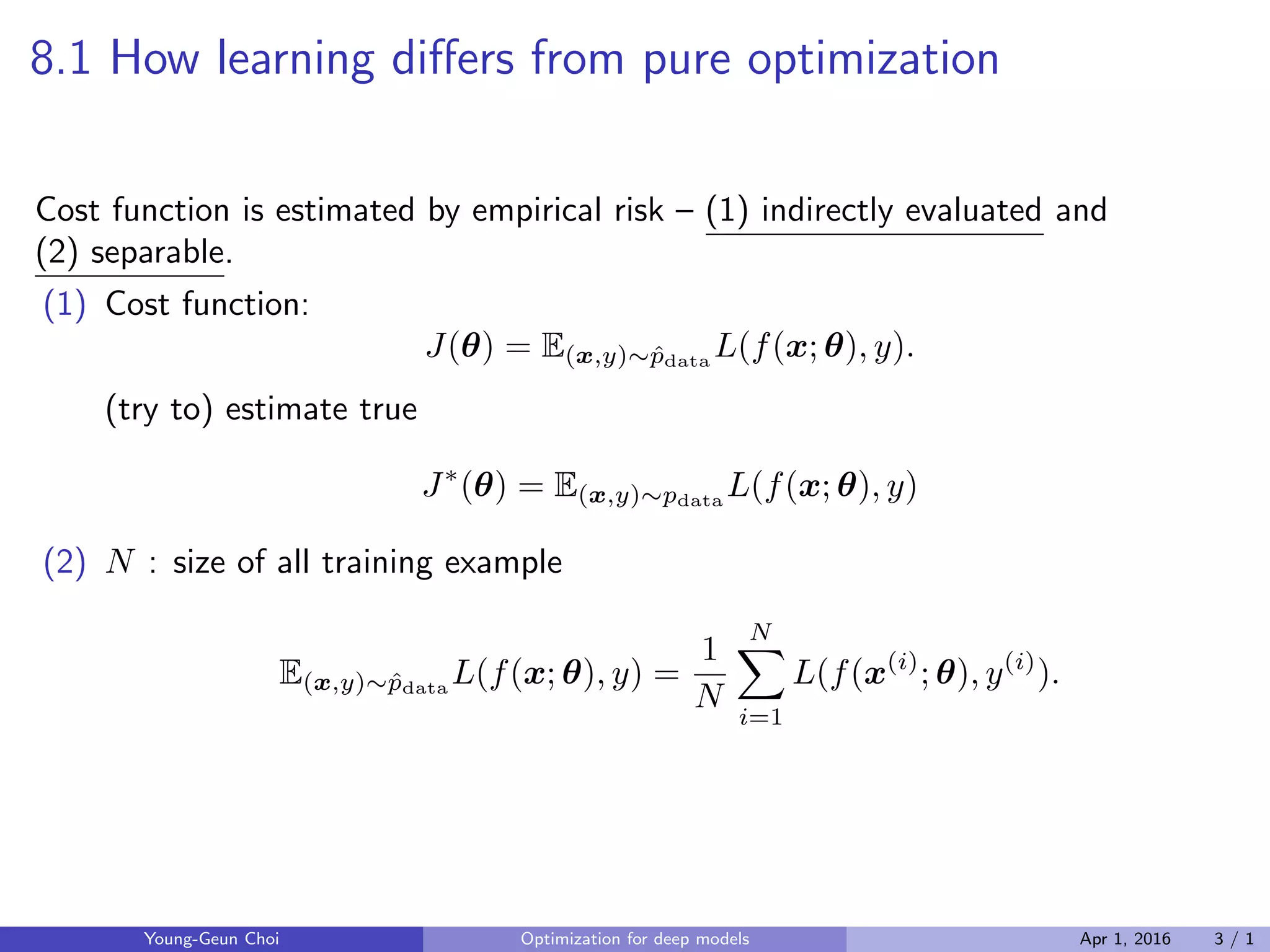 8.1 How learning differs from pure optimization

Cost function is estimated by empirical risk – (1) indirectly evaluated and (2) separable.

(1) Cost function:

$$J(\boldsymbol{\theta}) = \mathbb{E}_{(\boldsymbol{x},y)\sim\hat{p}_{\text{data}}} L(f(\boldsymbol{x};\boldsymbol{\theta}), y).$$

(try to) estimate true

$$J^*(\boldsymbol{\theta}) = \mathbb{E}_{(\boldsymbol{x},y)\sim p_{\text{data}}} L(f(\boldsymbol{x};\boldsymbol{\theta}), y)$$

(2) $N$ : size of all training example

$$\mathbb{E}_{(\boldsymbol{x},y)\sim\hat{p}_{\text{data}}} L(f(\boldsymbol{x};\boldsymbol{\theta}), y) = \frac{1}{N}\sum_{i=1}^{N} L(f(\boldsymbol{x}^{(i)};\boldsymbol{\theta}), y^{(i)}).$$

Young-Geun Choi Optimization for deep models Apr 1, 2016 3 / 1